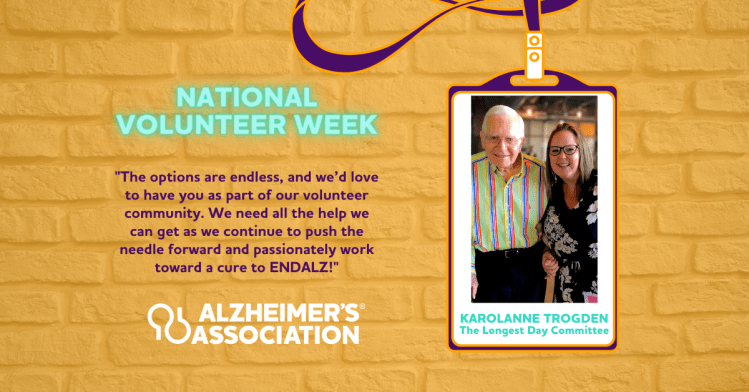 NATIONAL VOLUNTEER WEEK

"The options are endless, and we'd love to have you as part of our volunteer community. We need all the help we can get as we continue to push the needle forward and passionately work toward a cure to ENDALZ!"

ALZHEIMER'S® ASSOCIATION

KAROLANNE TROGDEN
The Longest Day Committee